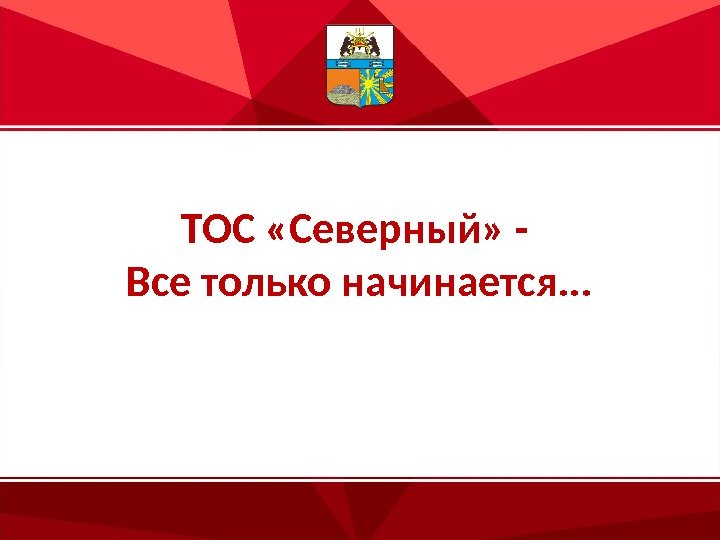 ТОС «Северный» -
Все только начинается…